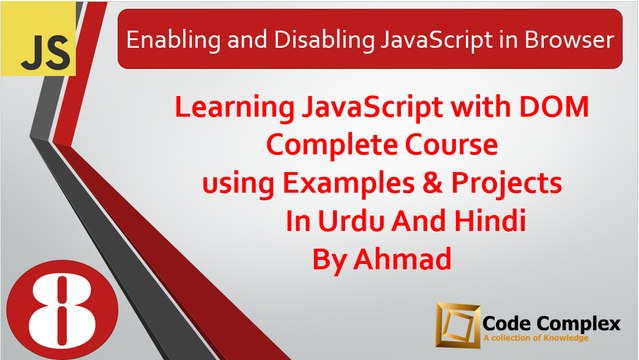 JS

Enabling and Disabling JavaScript in Browser

Learning JavaScript with DOM Complete Course using Examples & Projects In Urdu And Hindi By Ahmad

8

Code Complex
A collection of Knowledge